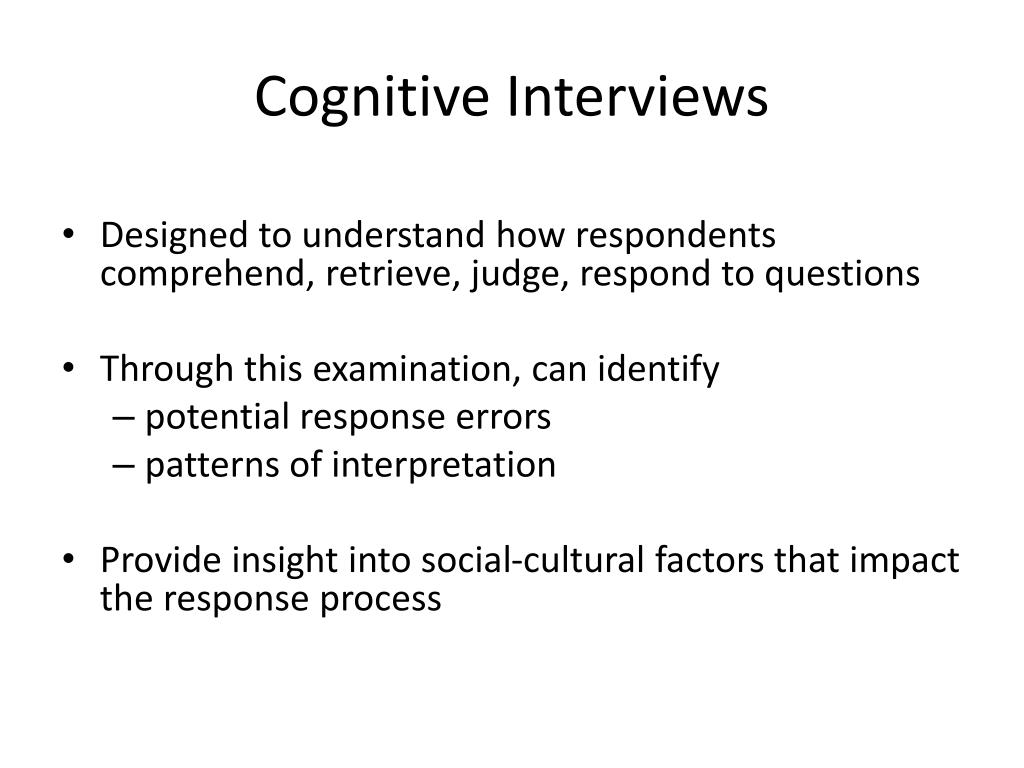 Cognitive Interviews

• Designed to understand how respondents comprehend, retrieve, judge, respond to questions

• Through this examination, can identify
– potential response errors
– patterns of interpretation

• Provide insight into social-cultural factors that impact the response process